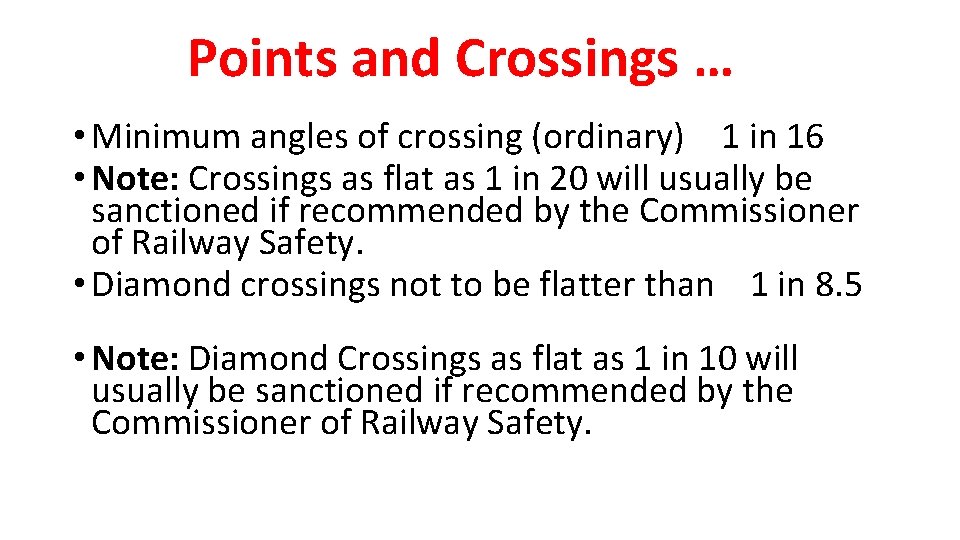 Points and Crossings …

• Minimum angles of crossing (ordinary) 1 in 16

• Note: Crossings as flat as 1 in 20 will usually be sanctioned if recommended by the Commissioner of Railway Safety.

• Diamond crossings not to be flatter than 1 in 8.5

• Note: Diamond Crossings as flat as 1 in 10 will usually be sanctioned if recommended by the Commissioner of Railway Safety.